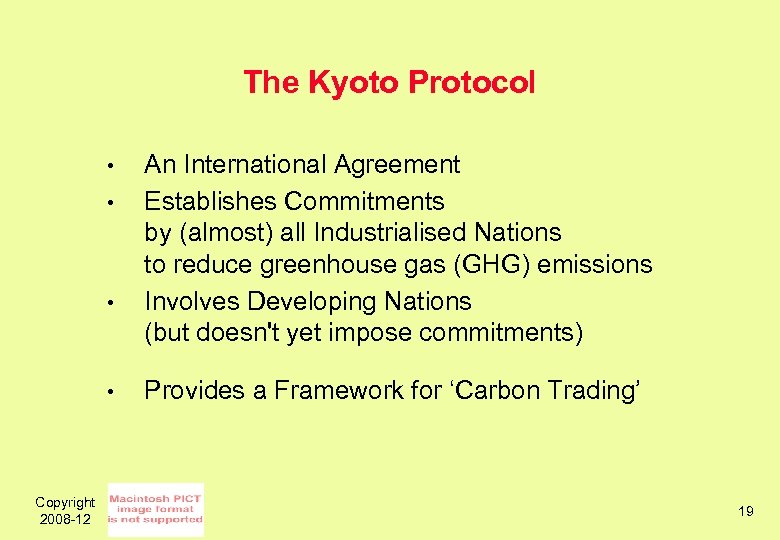 The Kyoto Protocol

• An International Agreement
• Establishes Commitments by (almost) all Industrialised Nations to reduce greenhouse gas (GHG) emissions
• Involves Developing Nations (but doesn't yet impose commitments)

• Provides a Framework for ‘Carbon Trading’

Copyright 2008-12

Macintosh PICT image format is not supported

19